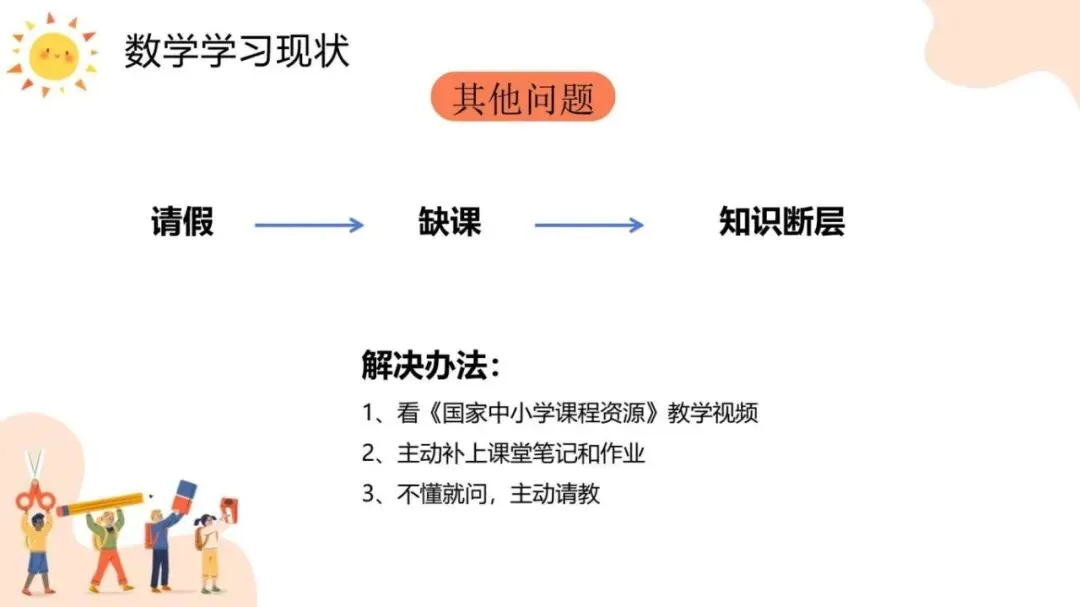 数学学习现状

其他问题

请假 缺课 知识断层

解决办法：

1、看《国家中小学课程资源》教学视频

2、主动补上课堂笔记和作业

3、不懂就问，主动请教